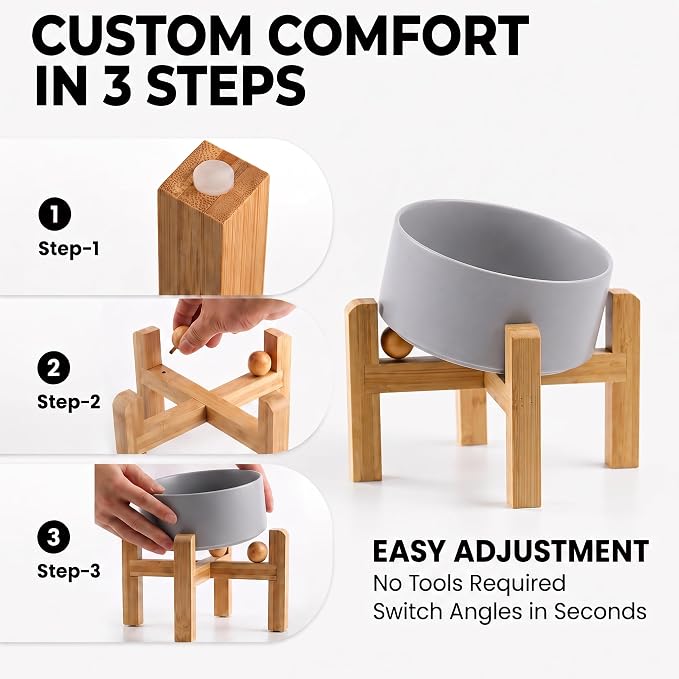 CUSTOM COMFORT IN 3 STEPS

1
Step-1

2
Step-2

3
Step-3

EASY ADJUSTMENT
No Tools Required
Switch Angles in Seconds